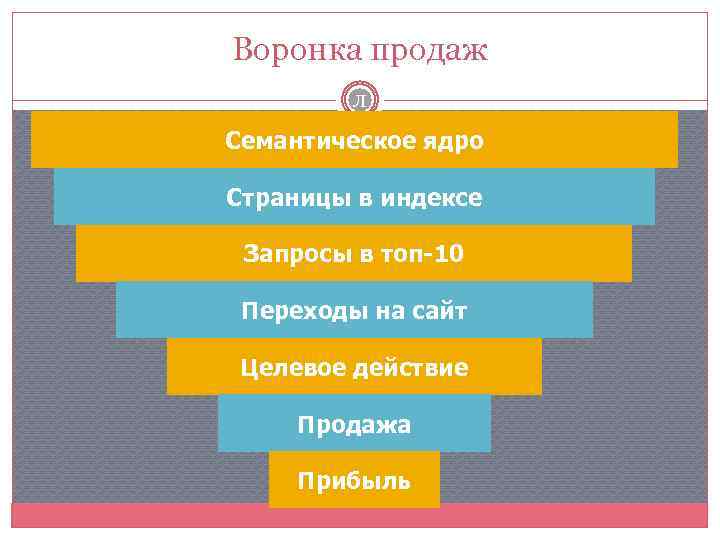 Воронка продаж

Л

Семантическое ядро

Страницы в индексе

Запросы в топ-10

Переходы на сайт

Целевое действие

Продажа

Прибыль